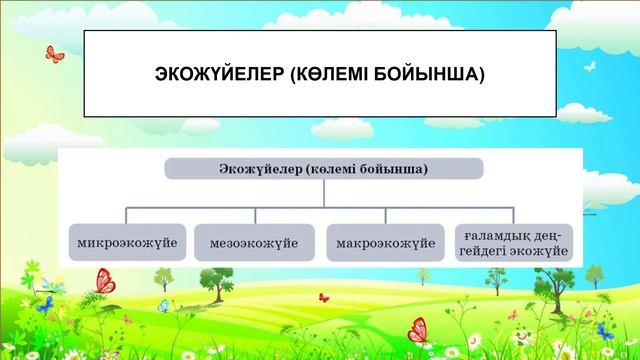 ЭКОЖҮЙЕЛЕР (КӨЛЕМІ БОЙЫНША)

Экожүйелер (көлемі бойынша)

микроэкожүйе

мезоэкожүйе

макроэкожүйе

ғаламдық деңгейдегі экожүйе